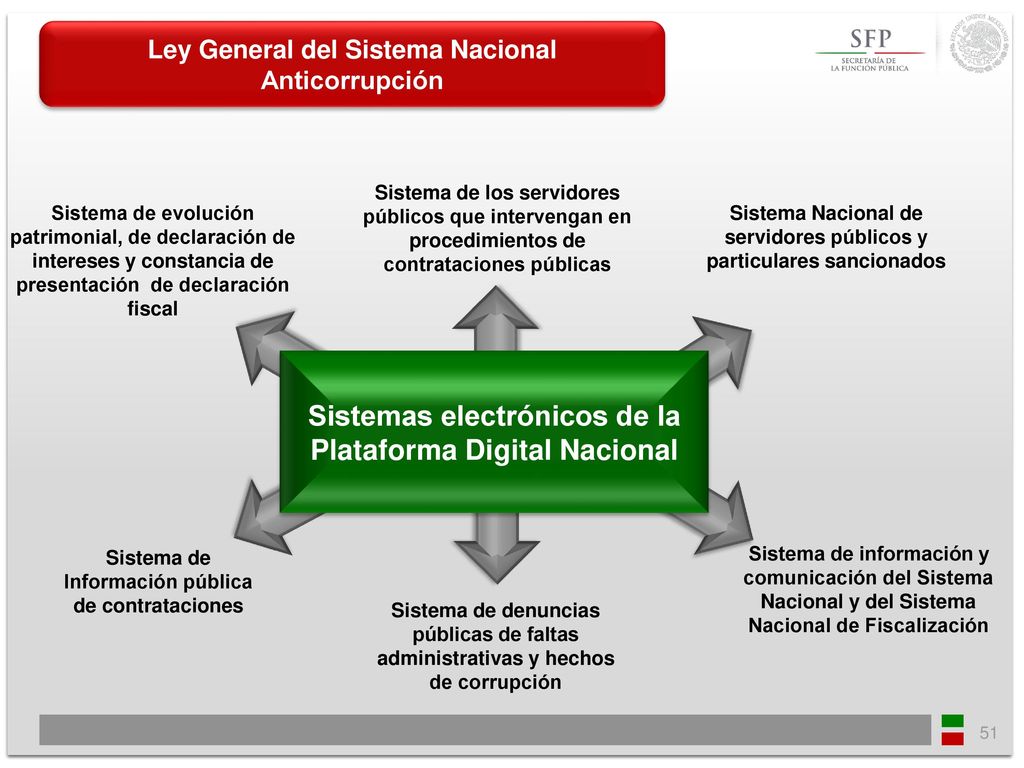 Ley General del Sistema Nacional Anticorrupción

SFP
SECRETARÍA DE LA FUNCIÓN PÚBLICA

ESTADOS UNIDOS MEXICANOS

Sistema de evolución patrimonial, de declaración de intereses y constancia de presentación de declaración fiscal

Sistema de los servidores públicos que intervengan en procedimientos de contrataciones públicas

Sistema Nacional de servidores públicos y particulares sancionados

Sistemas electrónicos de la Plataforma Digital Nacional

Sistema de Información pública de contrataciones

Sistema de denuncias públicas de faltas administrativas y hechos de corrupción

Sistema de información y comunicación del Sistema Nacional y del Sistema Nacional de Fiscalización

51